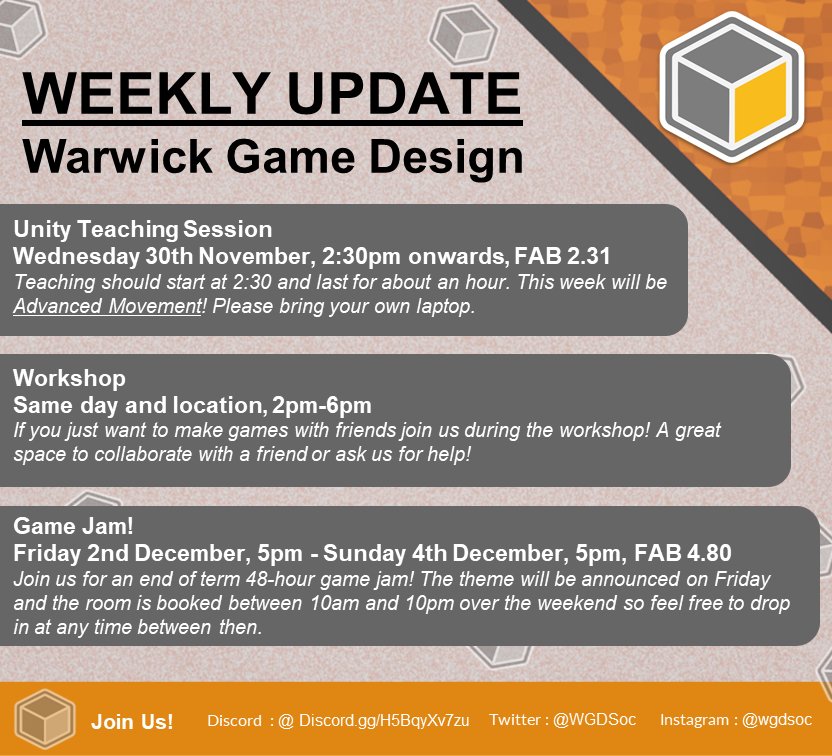 WEEKLY UPDATE
Warwick Game Design

Unity Teaching Session
Wednesday 30th November, 2:30pm onwards, FAB 2.31
Teaching should start at 2:30 and last for about an hour. This week will be Advanced Movement! Please bring your own laptop.

Workshop
Same day and location, 2pm-6pm
If you just want to make games with friends join us during the workshop! A great space to collaborate with a friend or ask us for help!

Game Jam!
Friday 2nd December, 5pm - Sunday 4th December, 5pm, FAB 4.80
Join us for an end of term 48-hour game jam! The theme will be announced on Friday and the room is booked between 10am and 10pm over the weekend so feel free to drop in at any time between then.

Join Us! Discord : @ Discord.gg/H5BqyXv7zu Twitter : @WGDSoc Instagram : @wgdsoc